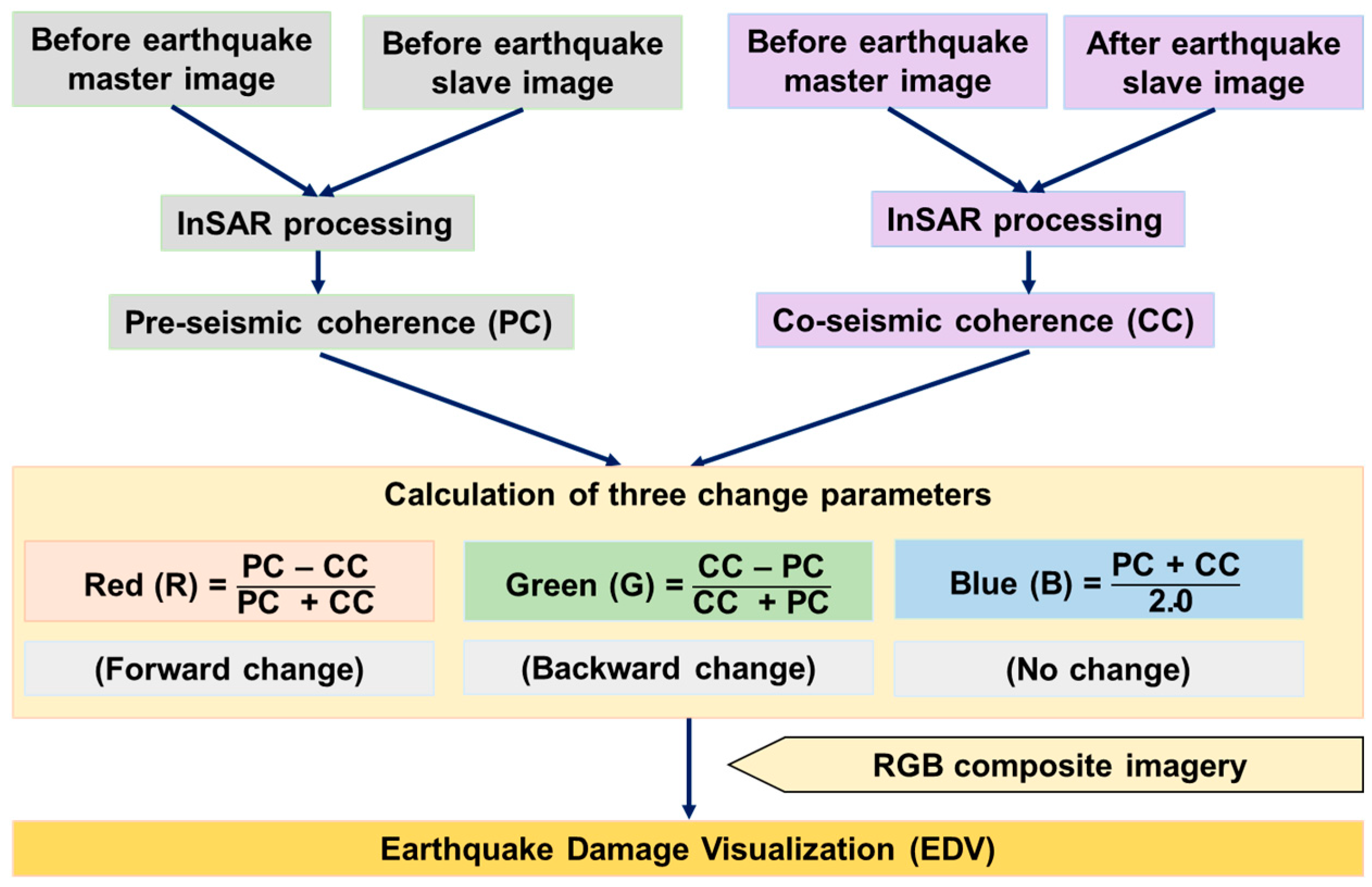 Before earthquake master image

Before earthquake slave image

Before earthquake master image

After earthquake slave image

InSAR processing

InSAR processing

Pre-seismic coherence (PC)

Co-seismic coherence (CC)

Calculation of three change parameters

Red (R) = $\frac{PC - CC}{PC + CC}$

Green (G) = $\frac{CC - PC}{CC + PC}$

Blue (B) = $\frac{PC + CC}{2.0}$

(Forward change)

(Backward change)

(No change)

RGB composite imagery

Earthquake Damage Visualization (EDV)